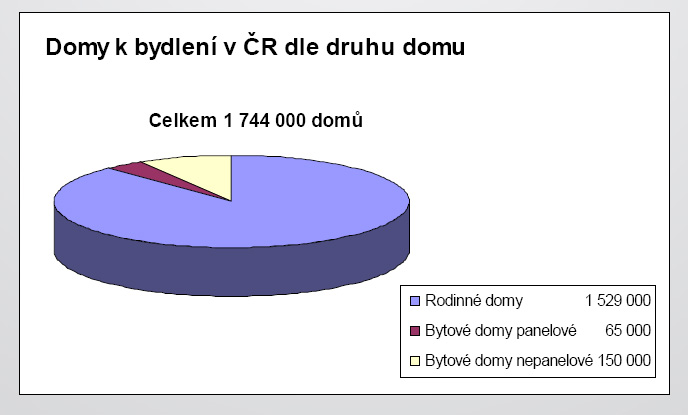 Domy k bydlení v ČR dle druhu domu

Celkem 1 744 000 domů

Rodinné domy 1 529 000
Bytové domy panelové 65 000
Bytové domy nepanelové 150 000